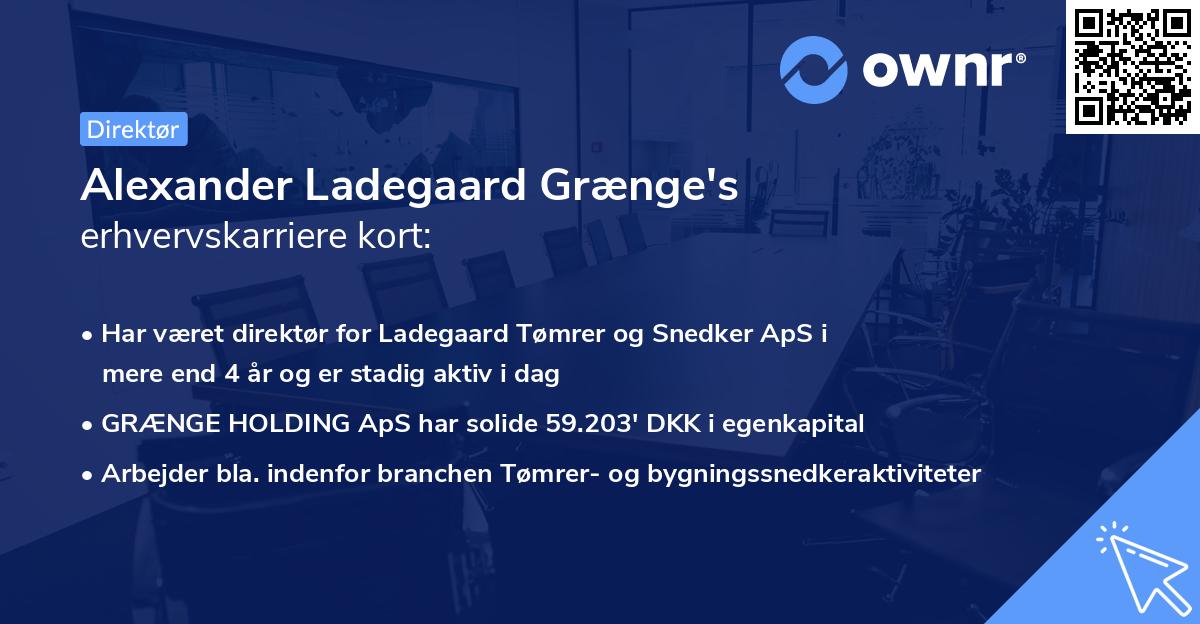 ownr®

Direktør

Alexander Ladegaard Grænge's
erhvervskarriere kort:

• Har været direktør for Ladegaard Tømrer og Snedker ApS i mere end 4 år og er stadig aktiv i dag
• GRÆNGE HOLDING ApS har solide 59.203' DKK i egenkapital
• Arbejder bla. indenfor branchen Tømrer- og bygningssnedkeraktiviteter